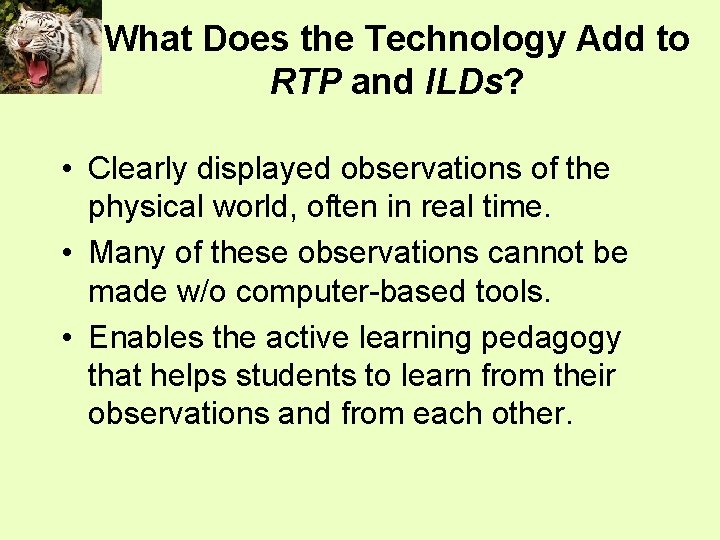 What Does the Technology Add to RTP and ILDs?

• Clearly displayed observations of the physical world, often in real time.

• Many of these observations cannot be made w/o computer-based tools.

• Enables the active learning pedagogy that helps students to learn from their observations and from each other.